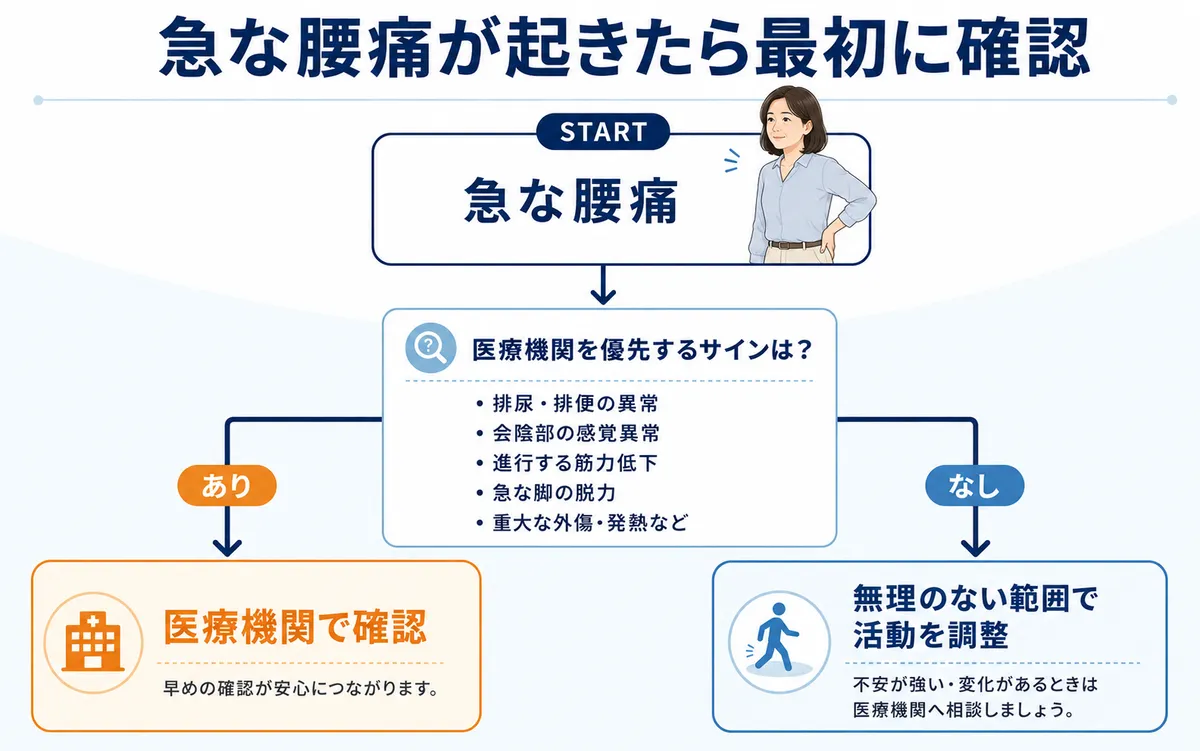 急な腰痛が起きたら最初に確認

START

急な腰痛

医療機関を優先するサインは？

• 排尿・排便の異常
• 会陰部の感覚異常
• 進行する筋力低下
• 急な脚の脱力
• 重大な外傷・発熱など

あり

なし

医療機関で確認

早めの確認が安心につながります。

無理のない範囲で活動を調整

不安が強い・変化があるときは医療機関へ相談しましょう。